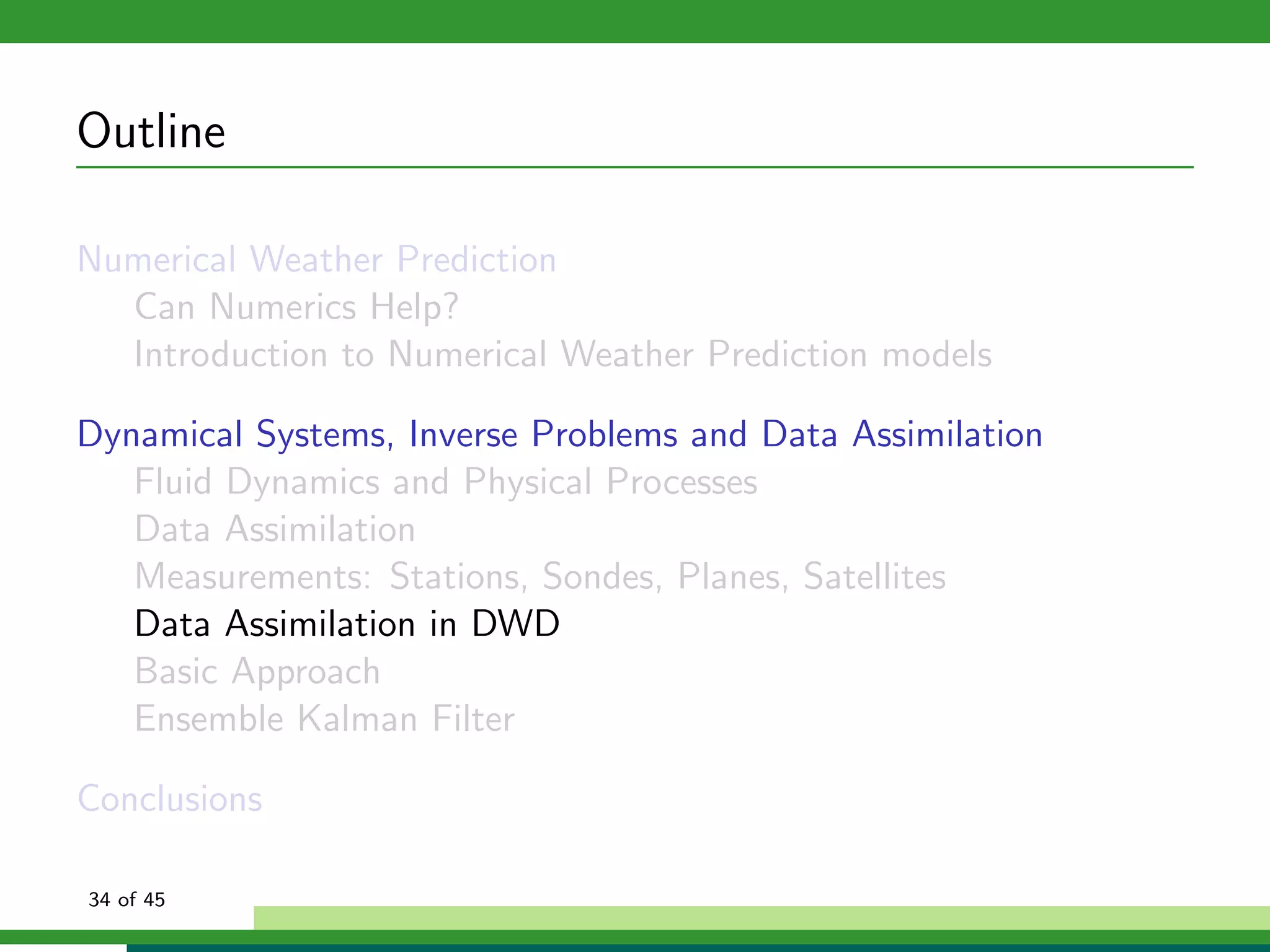 Outline

Numerical Weather Prediction
Can Numerics Help?
Introduction to Numerical Weather Prediction models

Dynamical Systems, Inverse Problems and Data Assimilation
Fluid Dynamics and Physical Processes
Data Assimilation
Measurements: Stations, Sondes, Planes, Satellites
Data Assimilation in DWD
Basic Approach
Ensemble Kalman Filter

Conclusions

34 of 45